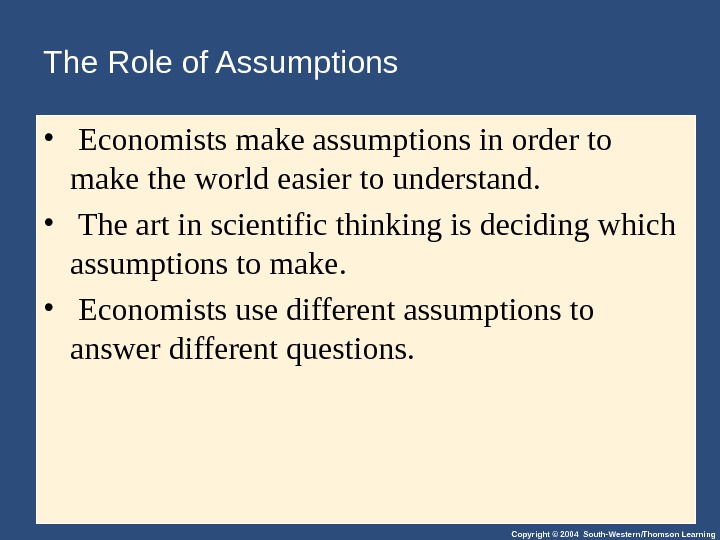 The Role of Assumptions

• Economists make assumptions in order to make the world easier to understand.

• The art in scientific thinking is deciding which assumptions to make.

• Economists use different assumptions to answer different questions.

Copyright © 2004 South-Western/Thomson Learning